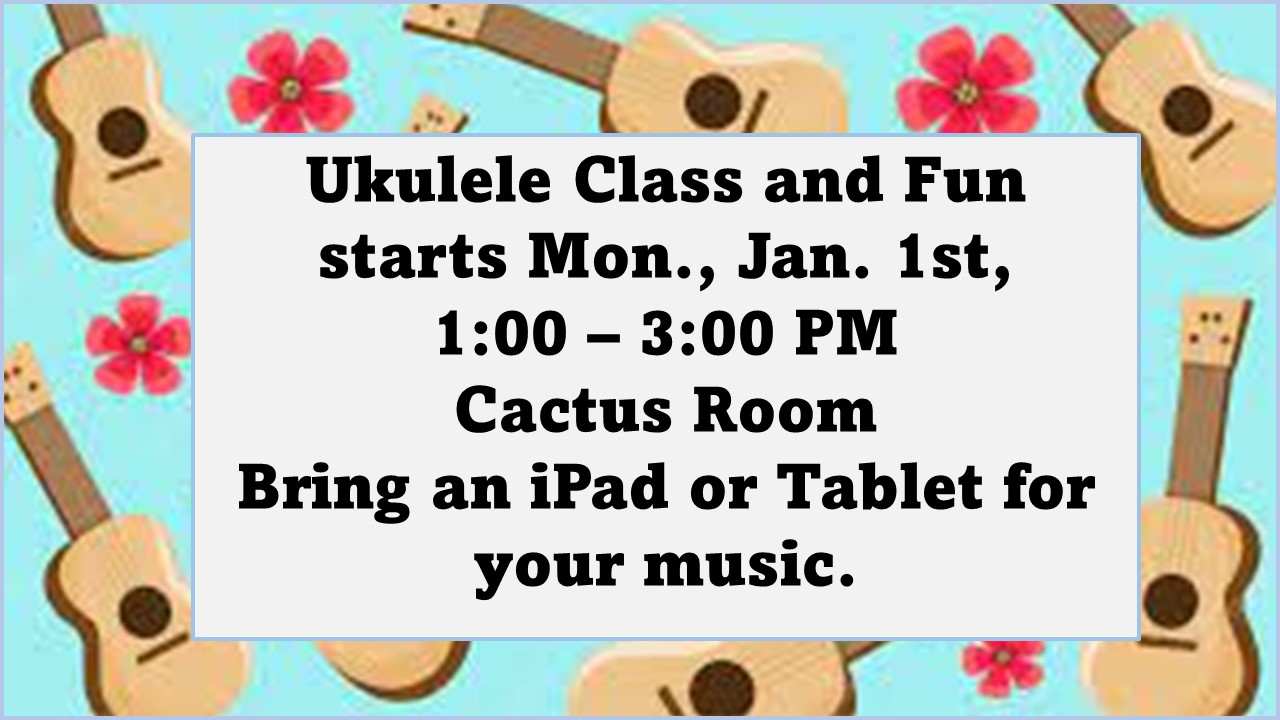 Ukulele Class and Fun
starts Mon., Jan. 1st,
1:00 – 3:00 PM
Cactus Room
Bring an iPad or Tablet for your music.